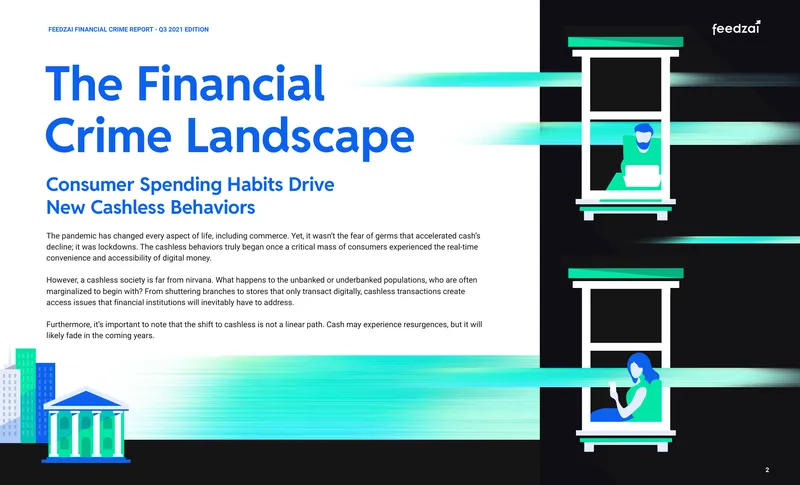 FEEDZAI FINANCIAL CRIME REPORT - Q3 2021 EDITION

feedzai

The Financial Crime Landscape

Consumer Spending Habits Drive New Cashless Behaviors

The pandemic has changed every aspect of life, including commerce. Yet, it wasn't the fear of germs that accelerated cash's decline; it was lockdowns. The cashless behaviors truly began once a critical mass of consumers experienced the real-time convenience and accessibility of digital money.

However, a cashless society is far from nirvana. What happens to the unbanked or underbanked populations, who are often marginalized to begin with? From shuttering branches to stores that only transact digitally, cashless transactions create access issues that financial institutions will inevitably have to address.

Furthermore, it's important to note that the shift to cashless is not a linear path. Cash may experience resurgences, but it will likely fade in the coming years.

2